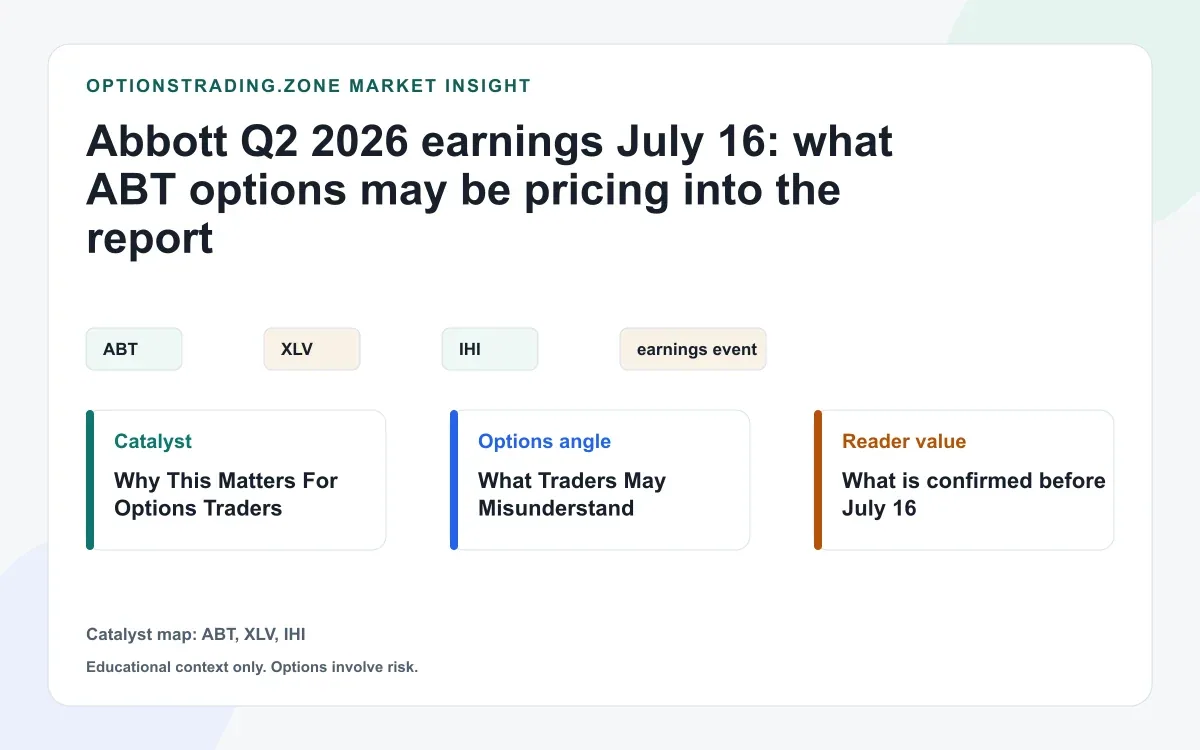 OPTIONSTRADING.ZONE MARKET INSIGHT

Abbott Q2 2026 earnings July 16: what ABT options may be pricing into the report

ABT

XLV

IHI

earnings event

Catalyst
Why This Matters For Options Traders

Options angle
What Traders May Misunderstand

Reader value
What is confirmed before July 16

Catalyst map: ABT, XLV, IHI

Educational context only. Options involve risk.